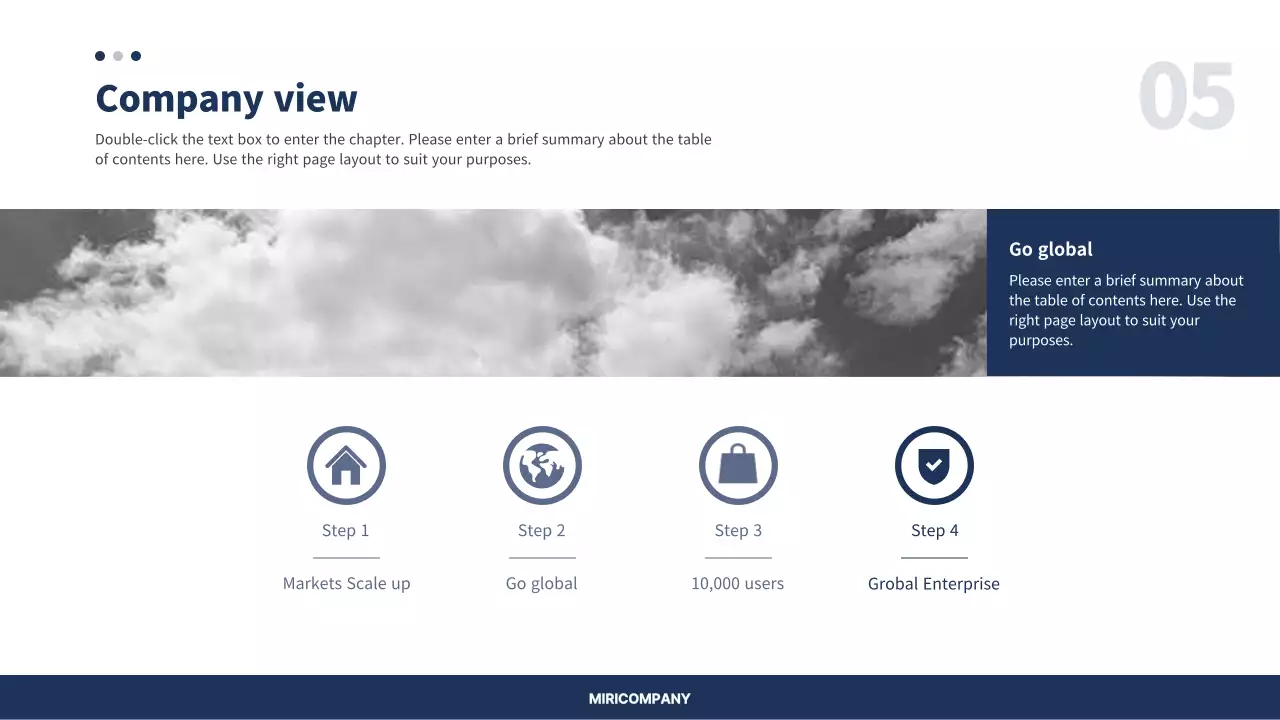 Company view

05

Double-click the text box to enter the chapter. Please enter a brief summary about the table of contents here. Use the right page layout to suit your purposes.

Go global

Please enter a brief summary about the table of contents here. Use the right page layout to suit your purposes.

Step 1

Markets Scale up

Step 2

Go global

Step 3

10,000 users

Step 4

Grobal Enterprise

MIRICOMPANY